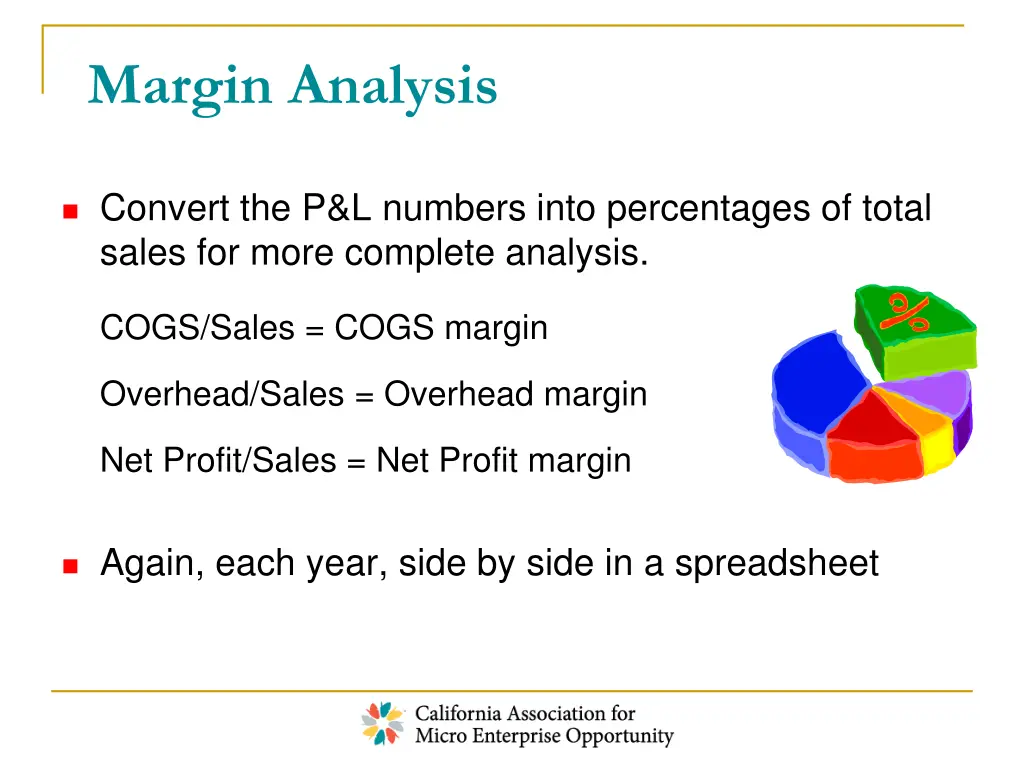 Margin Analysis

Convert the P&L numbers into percentages of total sales for more complete analysis.

COGS/Sales = COGS margin

Overhead/Sales = Overhead margin

Net Profit/Sales = Net Profit margin

%

Again, each year, side by side in a spreadsheet

California Association for Micro Enterprise Opportunity